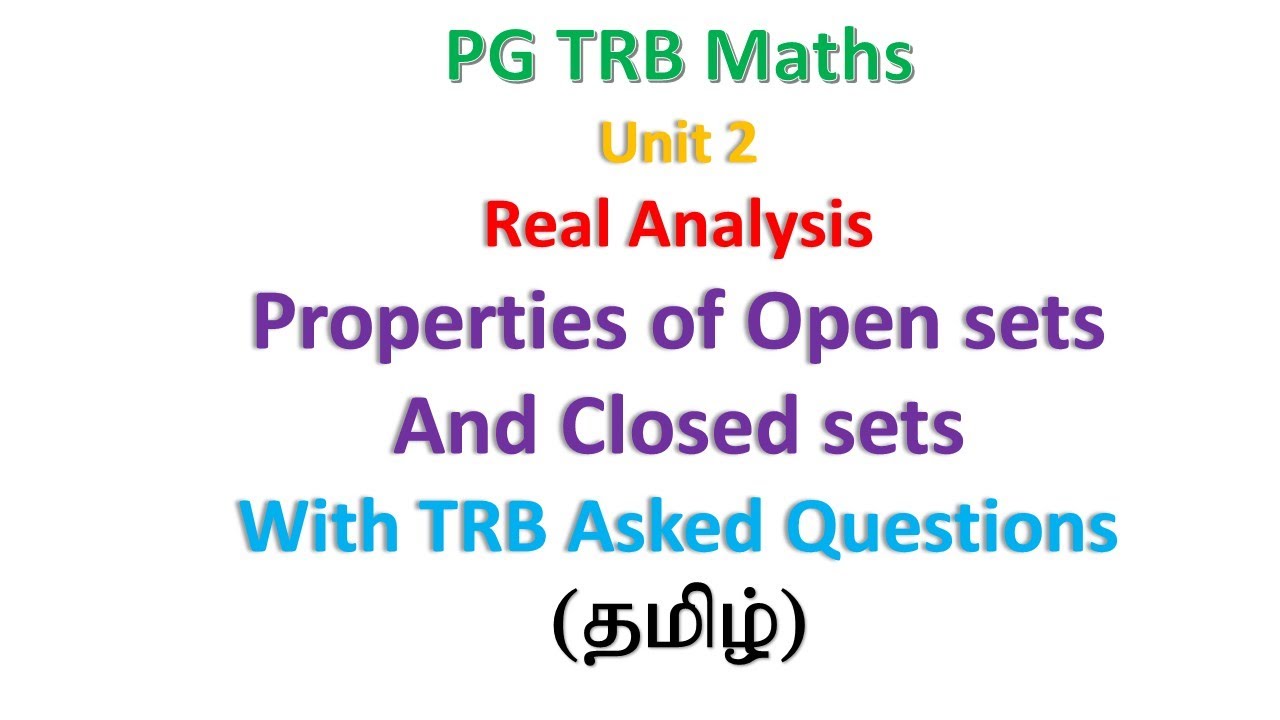 PG TRB Maths

Unit 2

Real Analysis

Properties of Open sets And Closed sets

With TRB Asked Questions

(தமிழ்)